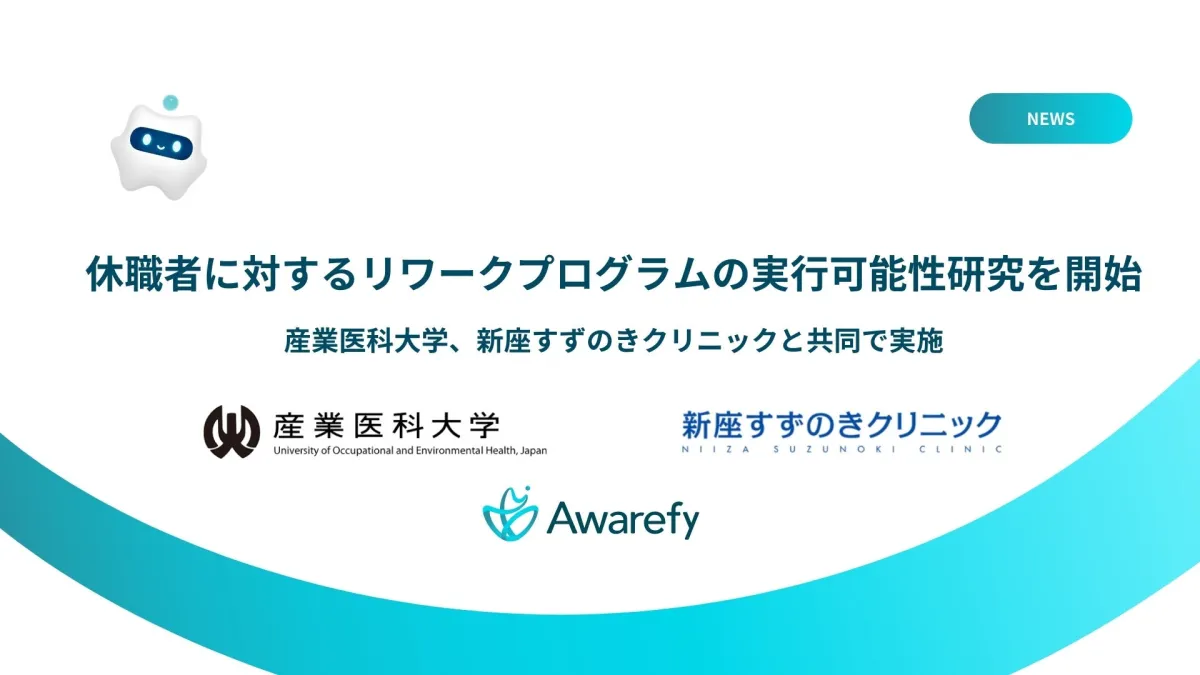 NEWS

休職者に対するリワークプログラムの実行可能性研究を開始

産業医科大学、新座すずのきクリニックと共同で実施

産業医科大学
University of Occupational and Environmental Health, Japan

新座すずのきクリニック
NIIZA SUZUNOKI CLINIC

Awarefy